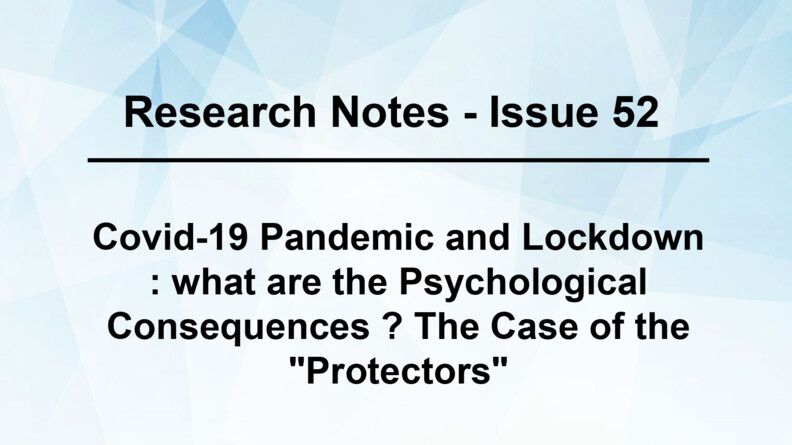 Research Notes - Issue 52

Covid-19 Pandemic and Lockdown : what are the Psychological Consequences ? The Case of the "Protectors"